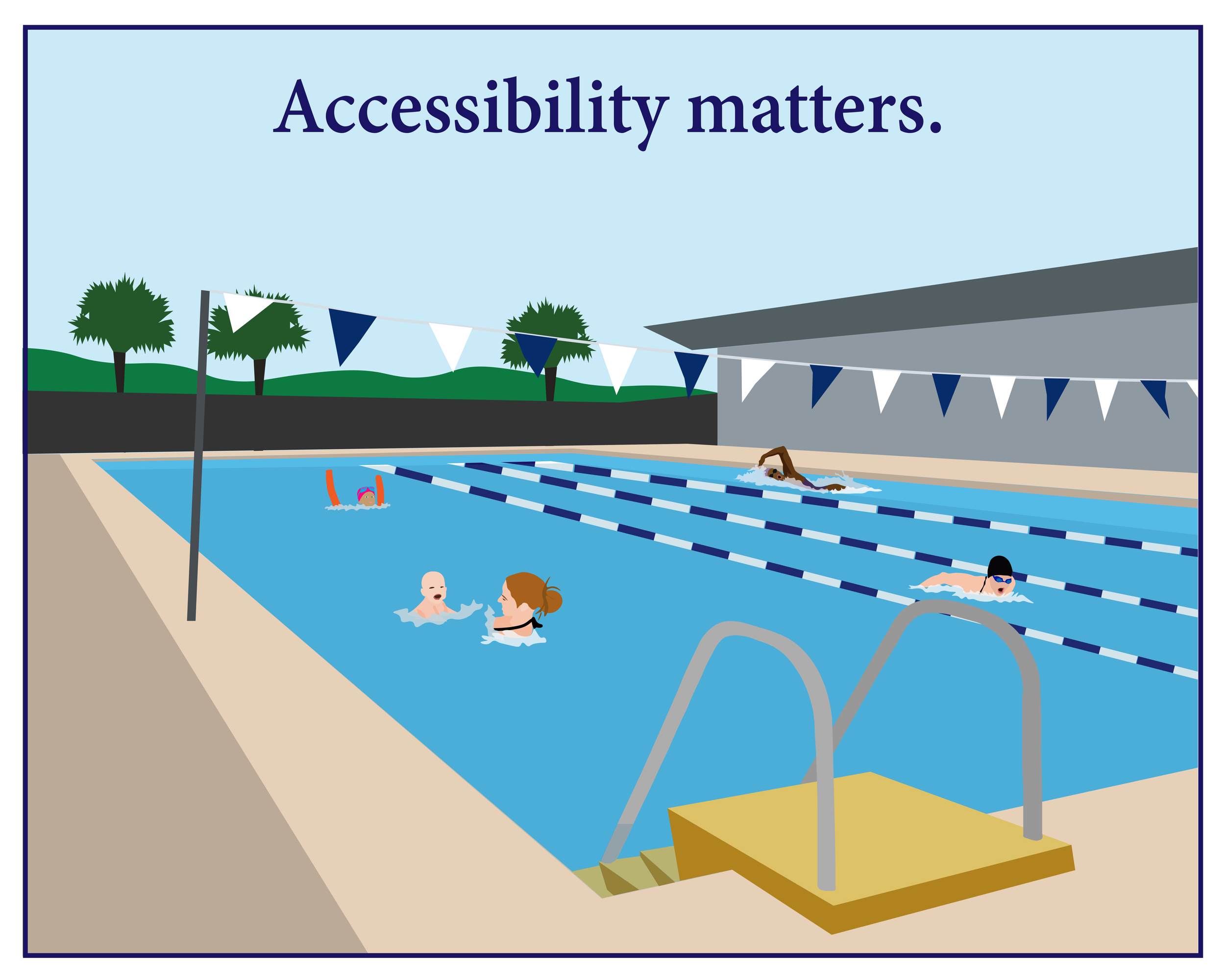 Accessibility matters.